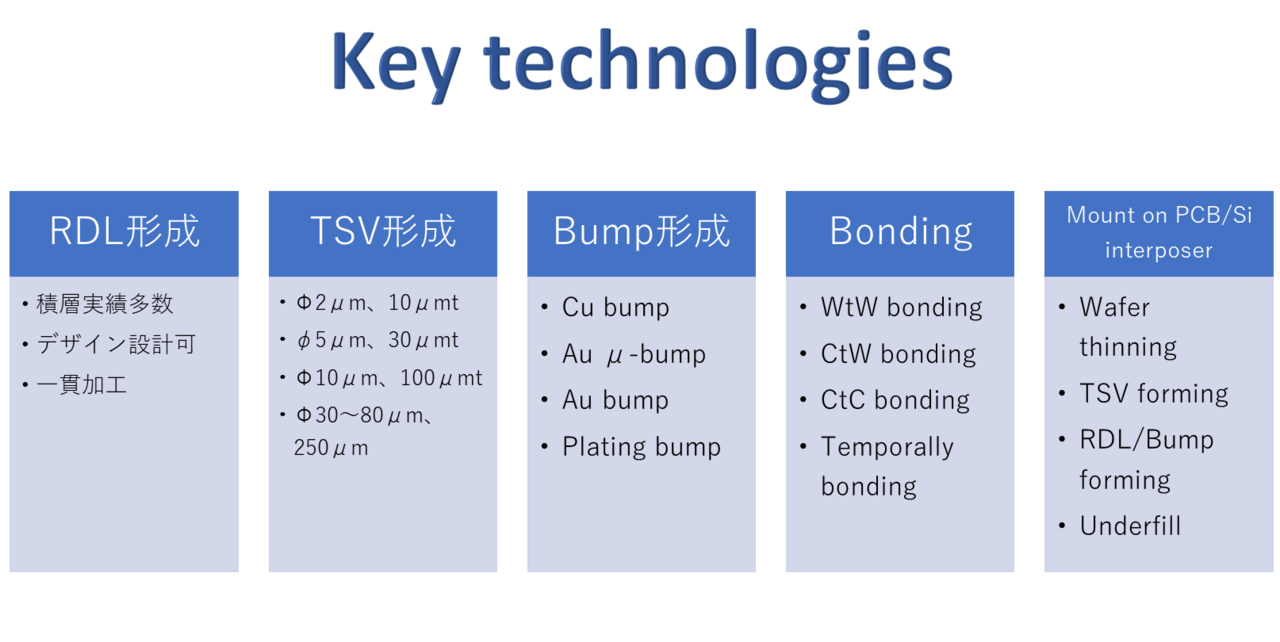 Key technologies

RDL形成
• 積層実績多数
• デザイン設計可
• 一貫加工

TSV形成
• Φ2μm、10μmt
• φ5μm、30μmt
• Φ10μm、100μmt
• Φ30～80μm、250μm

Bump形成
• Cu bump
• Au μ-bump
• Au bump
• Plating bump

Bonding
• WtW bonding
• CtW bonding
• CtC bonding
• Temporally bonding

Mount on PCB/Si interposer
• Wafer thinning
• TSV forming
• RDL/Bump forming
• Underfill